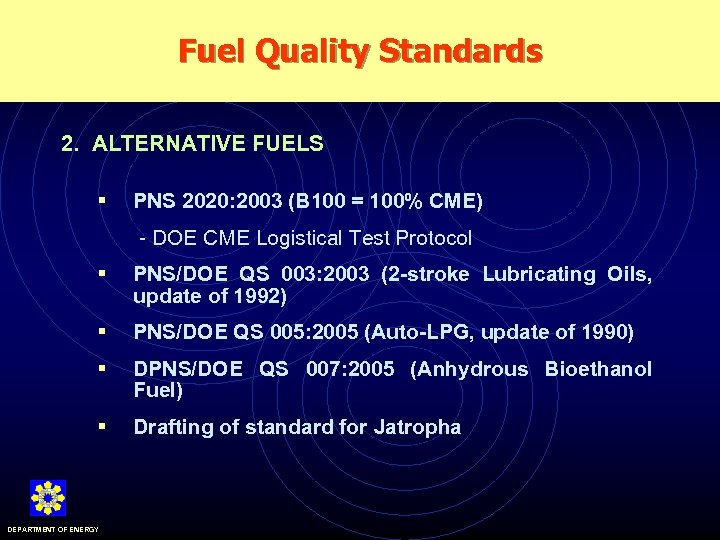 Fuel Quality Standards

2. ALTERNATIVE FUELS

▪ PNS 2020:2003 (B100 = 100% CME)

- DOE CME Logistical Test Protocol

▪ PNS/DOE QS 003:2003 (2-stroke Lubricating Oils, update of 1992)

▪ PNS/DOE QS 005:2005 (Auto-LPG, update of 1990)

▪ DPNS/DOE QS 007:2005 (Anhydrous Bioethanol Fuel)

▪ Drafting of standard for Jatropha

DEPARTMENT OF ENERGY